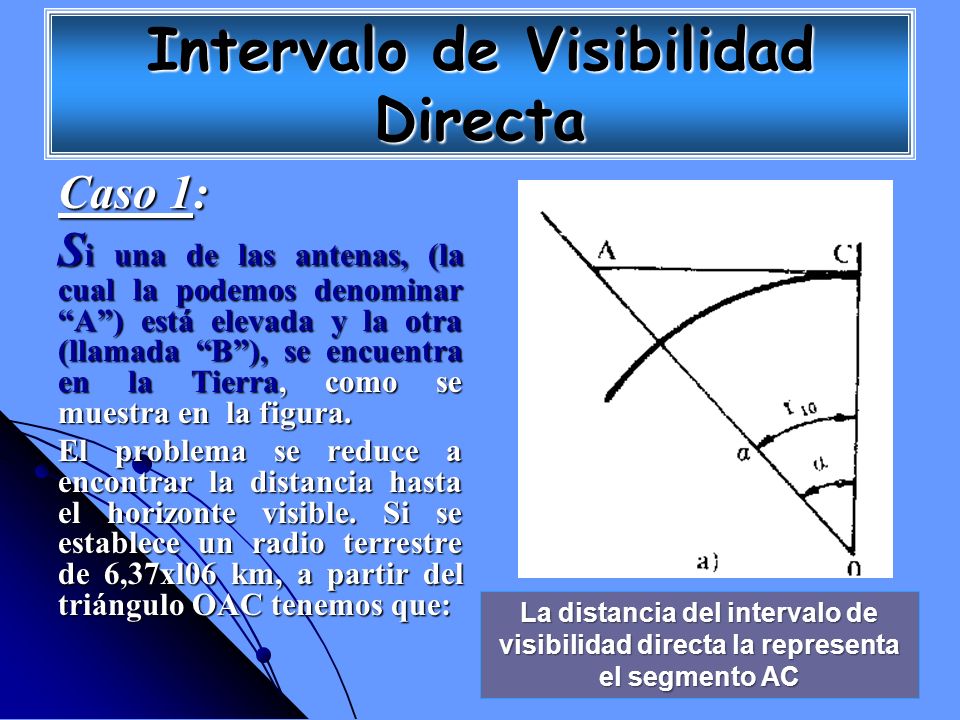 Intervalo de Visibilidad Directa

Caso 1:

Si una de las antenas, (la cual la podemos denominar “A”) está elevada y la otra (llamada “B”), se encuentra en la Tierra, como se muestra en la figura.

El problema se reduce a encontrar la distancia hasta el horizonte visible. Si se establece un radio terrestre de 6,37xl06 km, a partir del triángulo OAC tenemos que:

A
C
$r_{10}$
$a$
$\alpha$
a)
0

La distancia del intervalo de visibilidad directa la representa el segmento AC